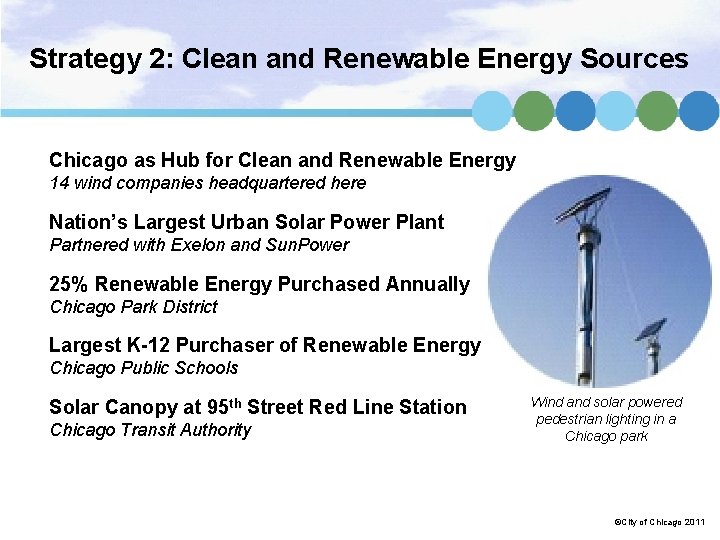 Strategy 2: Clean and Renewable Energy Sources

Chicago as Hub for Clean and Renewable Energy
14 wind companies headquartered here

Nation's Largest Urban Solar Power Plant
Partnered with Exelon and SunPower

25% Renewable Energy Purchased Annually
Chicago Park District

Largest K-12 Purchaser of Renewable Energy
Chicago Public Schools

Solar Canopy at 95$^{th}$ Street Red Line Station
Chicago Transit Authority

Wind and solar powered pedestrian lighting in a Chicago park

©City of Chicago 2011